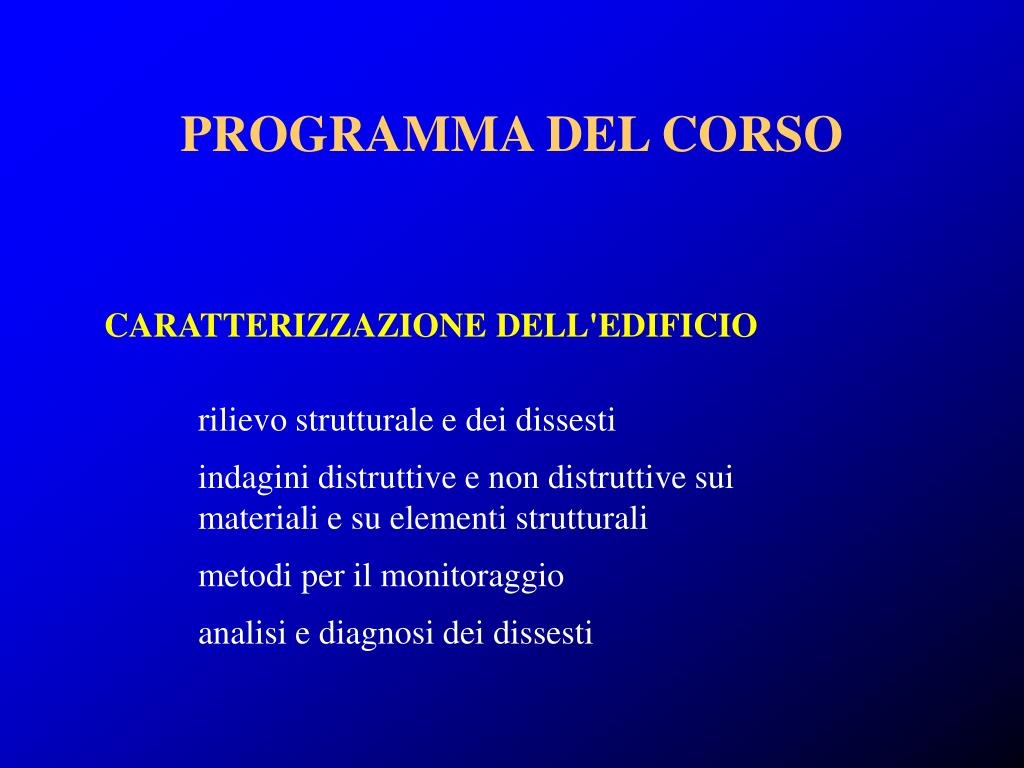 PROGRAMMA DEL CORSO

CARATTERIZZAZIONE DELL'EDIFICIO

rilievo strutturale e dei dissesti

indagini distruttive e non distruttive sui materiali e su elementi strutturali

metodi per il monitoraggio

analisi e diagnosi dei dissesti